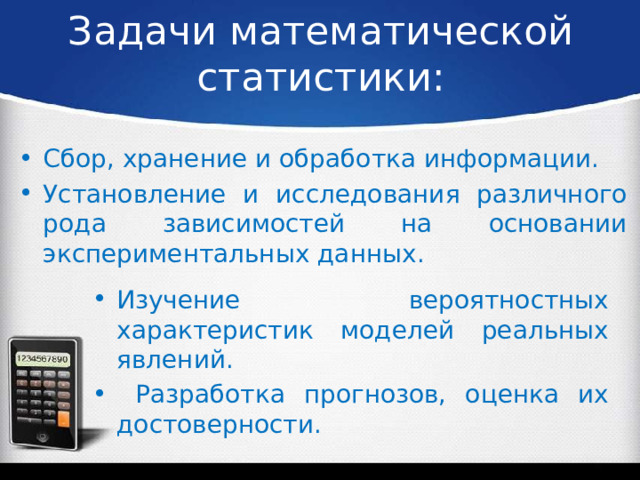 Задачи математической статистики:

• Сбор, хранение и обработка информации.
• Установление и исследования различного рода зависимостей на основании экспериментальных данных.

• Изучение вероятностных характеристик моделей реальных явлений.
• Разработка прогнозов, оценка их достоверности.

1234567890